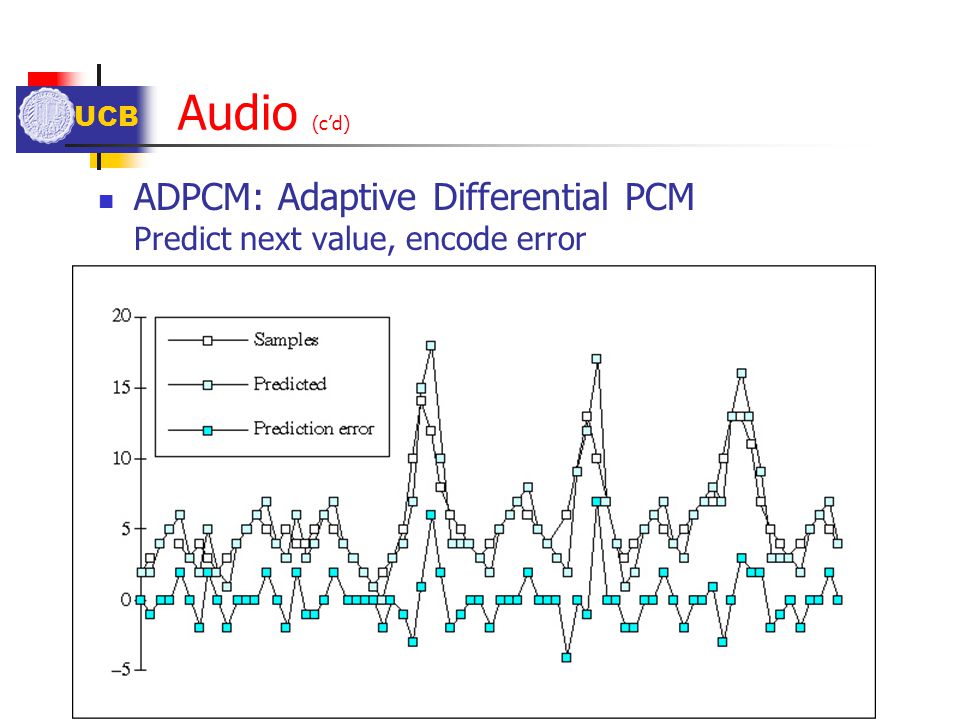 UCB

Audio (c'd)

ADPCM: Adaptive Differential PCM
Predict next value, encode error

20
15
10
5
0
−5

Samples
Predicted
Prediction error